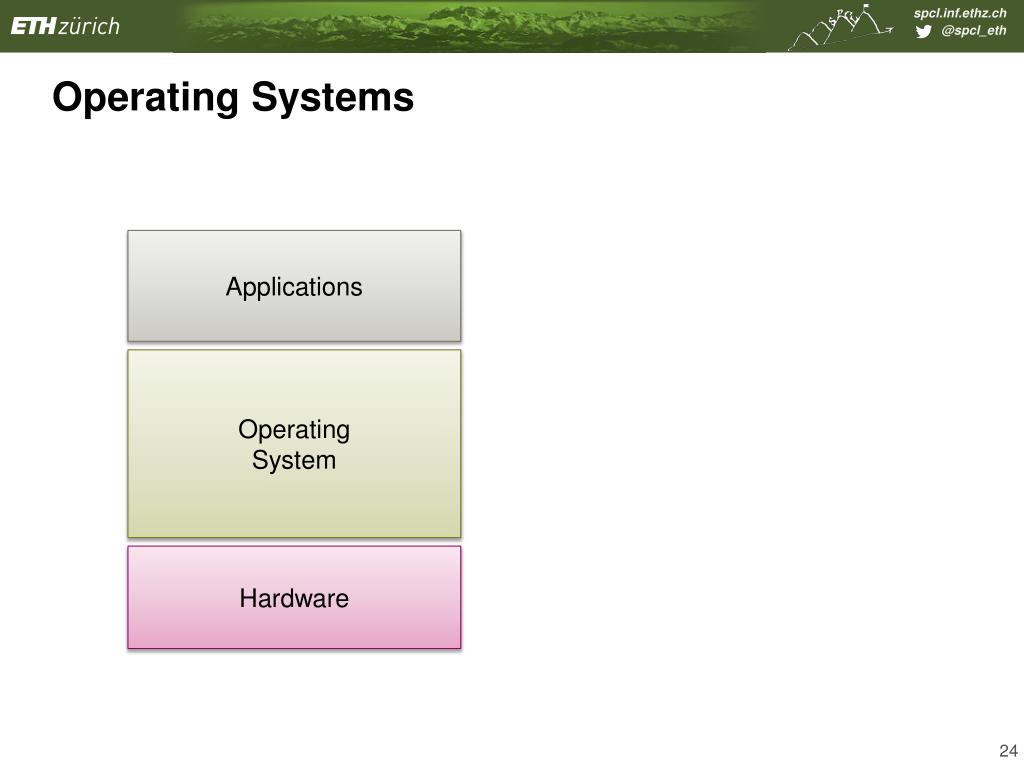 ETH zürich

spcl.inf.ethz.ch
@spcl_eth

Operating Systems

Applications

Operating System

Hardware

24